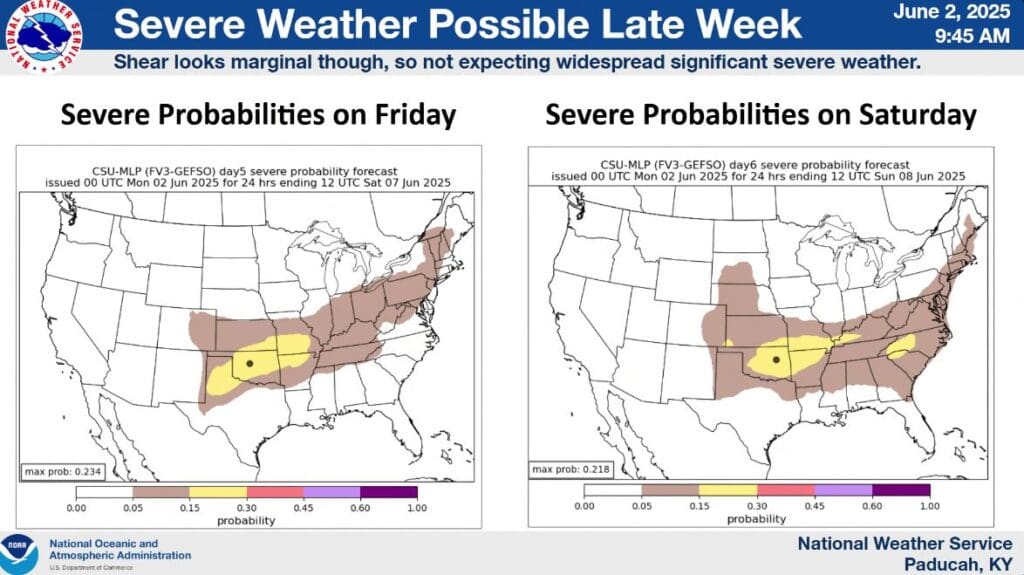 NATIONAL WEATHER SERVICE

Severe Weather Possible Late Week

June 2, 2025
9:45 AM

Shear looks marginal though, so not expecting widespread significant severe weather.

Severe Probabilities on Friday

CSU-MLP (FV3-GEFSO) day5 severe probability forecast
issued 00 UTC Mon 02 Jun 2025 for 24 hrs ending 12 UTC Sat 07 Jun 2025

max prob: 0.234

0.00 0.05 0.15 0.30 0.45 0.60 1.00
probability

Severe Probabilities on Saturday

CSU-MLP (FV3-GEFSO) day6 severe probability forecast
issued 00 UTC Mon 02 Jun 2025 for 24 hrs ending 12 UTC Sun 08 Jun 2025

max prob: 0.218

0.00 0.05 0.15 0.30 0.45 0.60 1.00
probability

NOAA

National Oceanic and Atmospheric Administration
U.S. Department of Commerce

National Weather Service
Paducah, KY